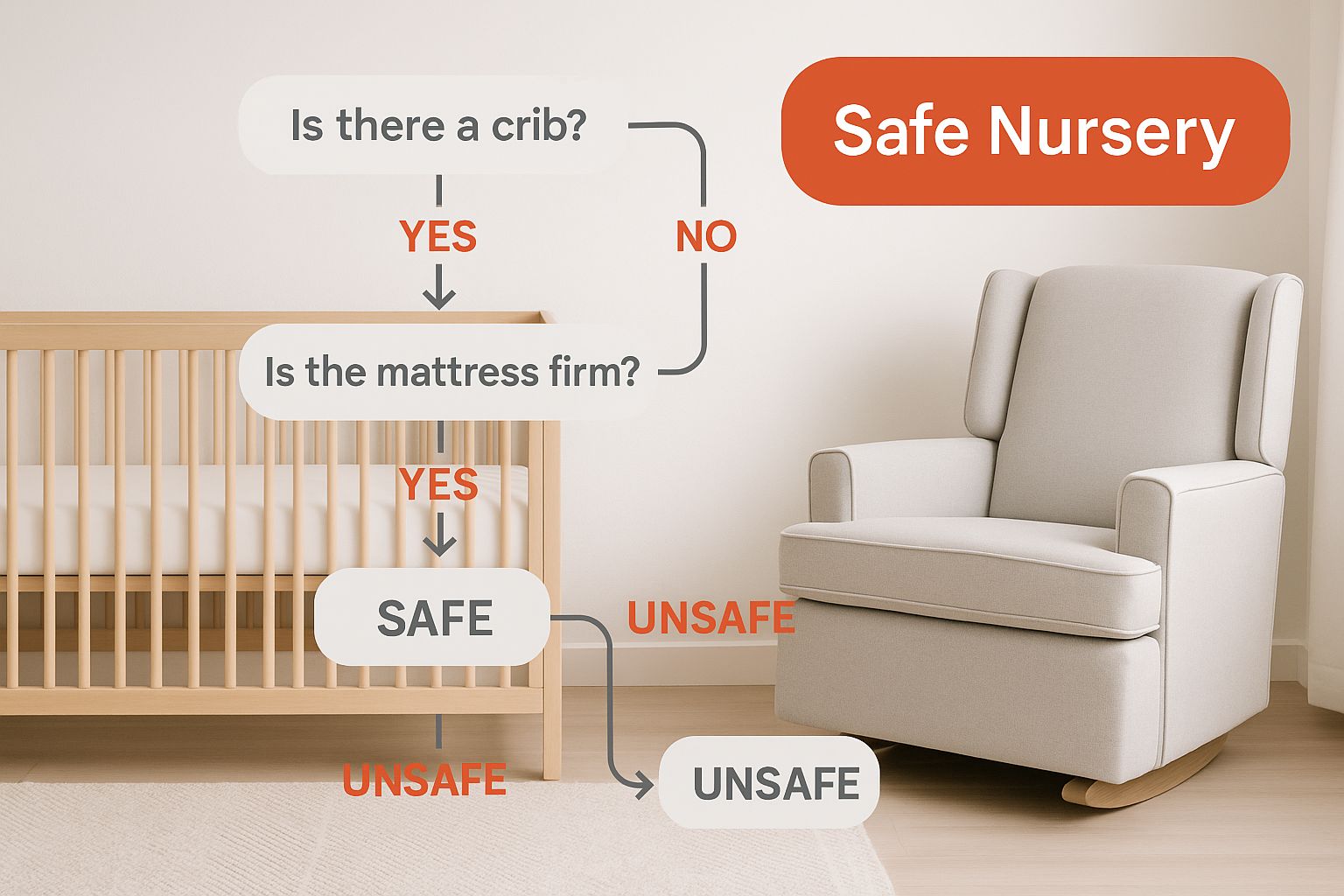 Safe Nursery

Is there a crib?

YES

NO

Is the mattress firm?

YES

SAFE

UNSAFE

UNSAFE

UNSAFE